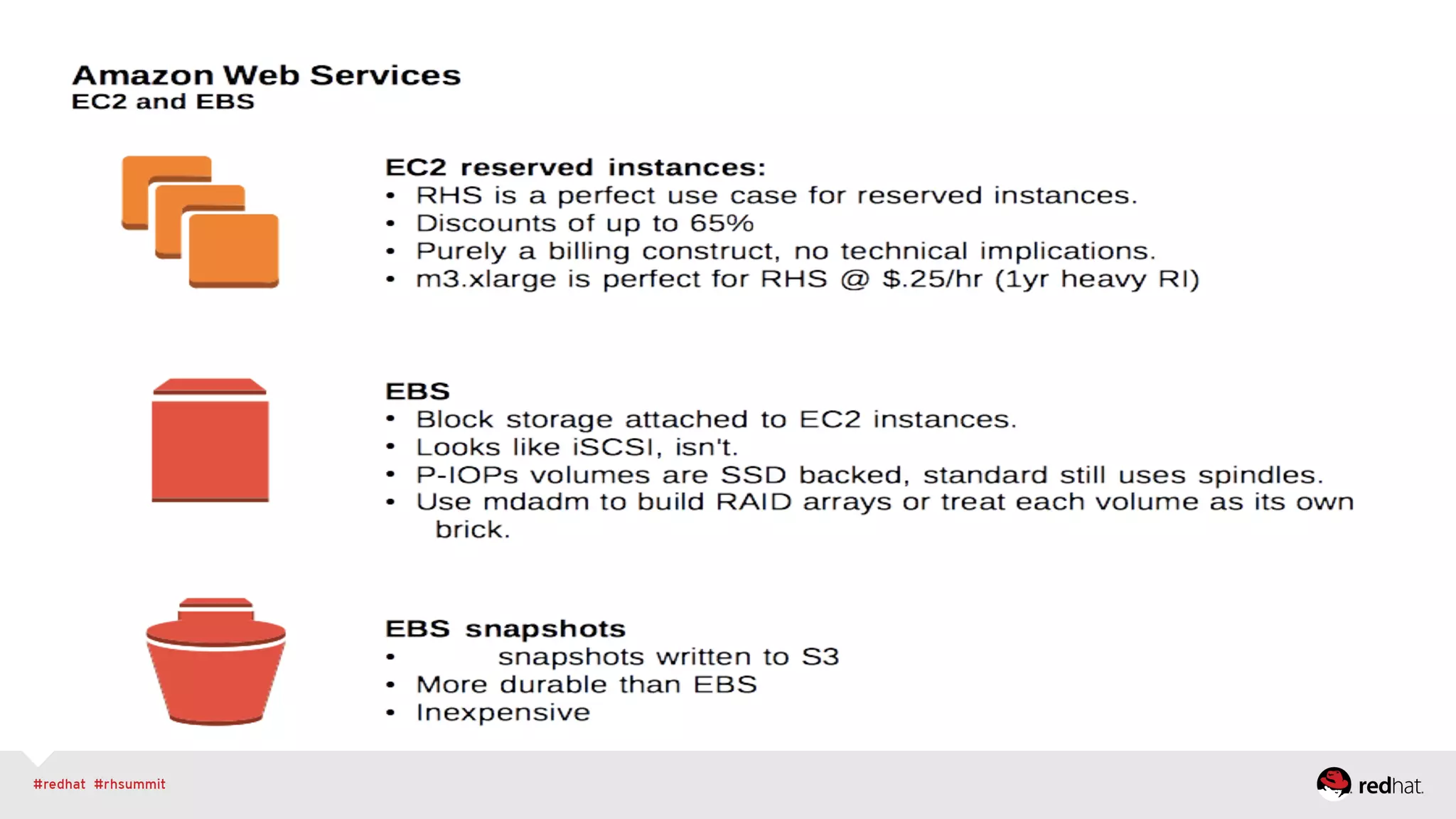 Amazon Web Services
EC2 and EBS

EC2 reserved instances:
• RHS is a perfect use case for reserved instances.
• Discounts of up to 65%
• Purely a billing construct, no technical implications.
• m3.xlarge is perfect for RHS @ $.25/hr (1yr heavy RI)

EBS
• Block storage attached to EC2 instances.
• Looks like iSCSI, isn't.
• P-IOPs volumes are SSD backed, standard still uses spindles.
• Use mdadm to build RAID arrays or treat each volume as its own brick.

EBS snapshots
• snapshots written to S3
• More durable than EBS
• Inexpensive

#redhat #rhsummit

redhat.